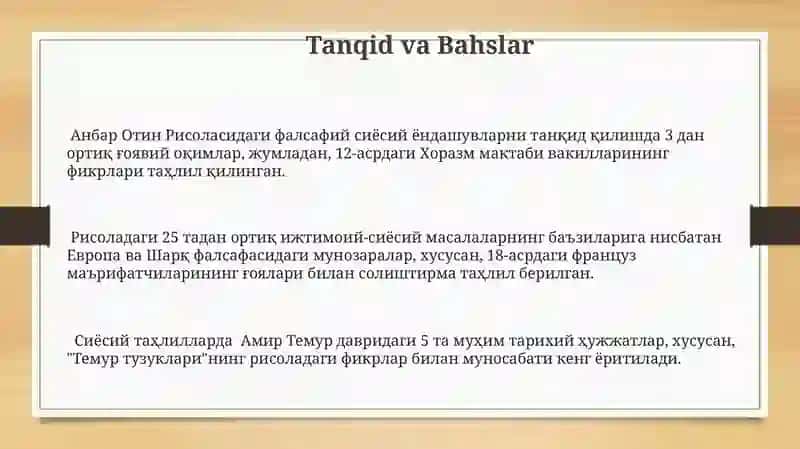 Tanqid va Bahslar

Анбар Отин Рисоласидаги фалсафий сиёсий ёндашувларни танқид қилишда 3 дан ортиқ ғоявий оқимлар, жумладан, 12-асрдаги Хоразм мактаби вакилларининг фикрлари таҳлил қилинган.

Рисоладаги 25 тадан ортиқ ижтимоий-сиёсий масалаларнинг баъзиларига нисбатан Европа ва Шарқ фалсафасидаги мунозаралар, хусусан, 18-асрдаги француз маърифатчиларининг ғоялари билан солиштирма таҳлил берилган.

Сиёсий таҳлилларда Амир Темур давридаги 5 та муҳим тарихий ҳужжатлар, хусусан, "Темур тузуклари"нинг рисоладаги фикрлар билан муносабати кенг ёритилади.